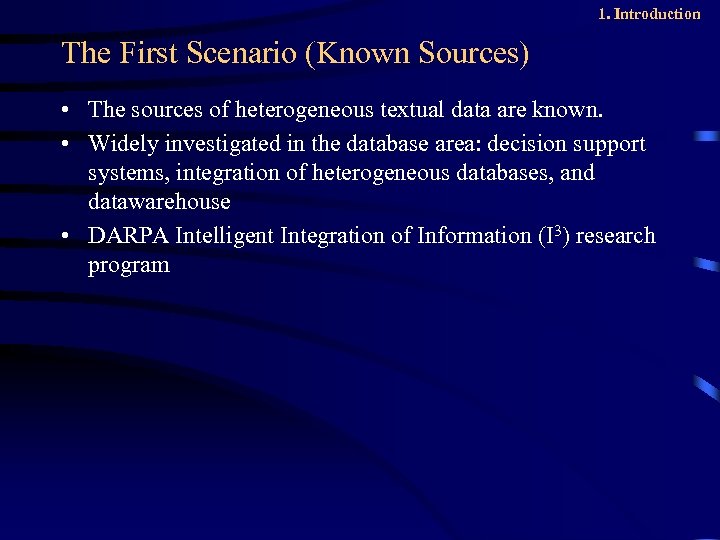 1. Introduction

The First Scenario (Known Sources)

• The sources of heterogeneous textual data are known.
• Widely investigated in the database area: decision support systems, integration of heterogeneous databases, and datawarehouse
• DARPA Intelligent Integration of Information ($I^3$) research program